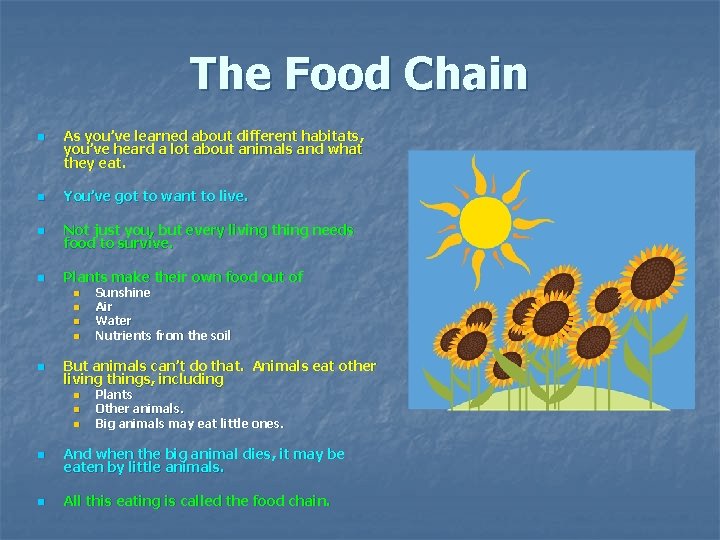 The Food Chain

- As you've learned about different habitats, you've heard a lot about animals and what they eat.
- You've got to want to live.
- Not just you, but every living thing needs food to survive.
- Plants make their own food out of
  - Sunshine
  - Air
  - Water
  - Nutrients from the soil
- But animals can't do that. Animals eat other living things, including
  - Plants
  - Other animals.
  - Big animals may eat little ones.
- And when the big animal dies, it may be eaten by little animals.
- All this eating is called the food chain.